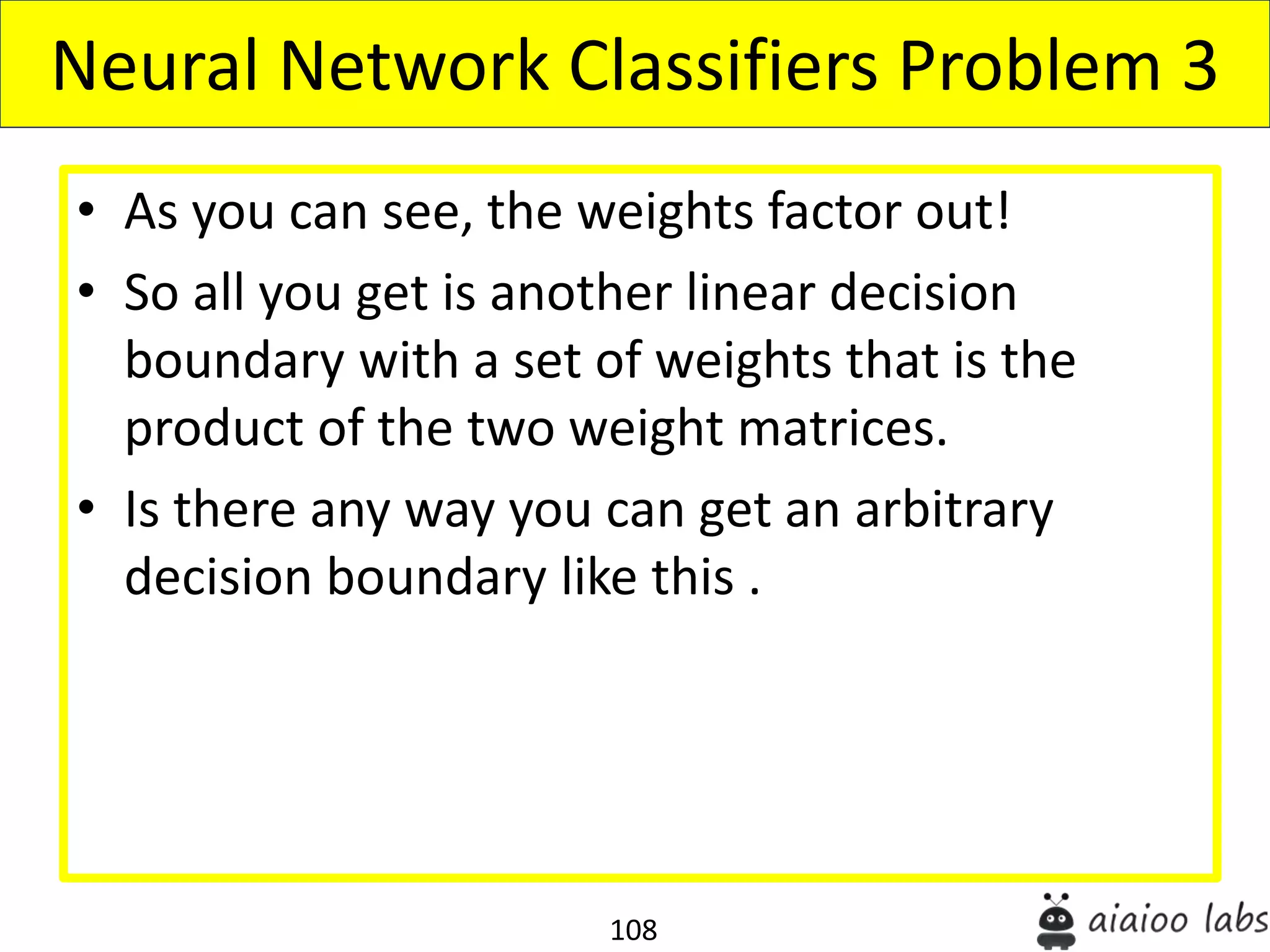 Neural Network Classifiers Problem 3

• As you can see, the weights factor out!
• So all you get is another linear decision boundary with a set of weights that is the product of the two weight matrices.
• Is there any way you can get an arbitrary decision boundary like this .

108

aiaioo labs